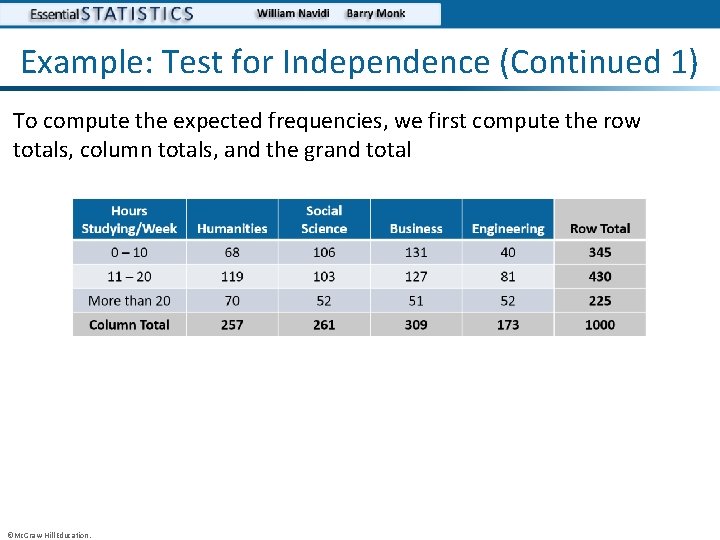 Essential STATISTICS William Navidi Barry Monk

Example: Test for Independence (Continued 1)

To compute the expected frequencies, we first compute the row totals, column totals, and the grand total

| Hours Studying/Week | Humanities | Social Science | Business | Engineering | Row Total |
|---|---|---|---|---|---|
| 0 – 10 | 68 | 106 | 131 | 40 | 345 |
| 11 – 20 | 119 | 103 | 127 | 81 | 430 |
| More than 20 | 70 | 52 | 51 | 52 | 225 |
| Column Total | 257 | 261 | 309 | 173 | 1000 |

©McGraw Hill Education.